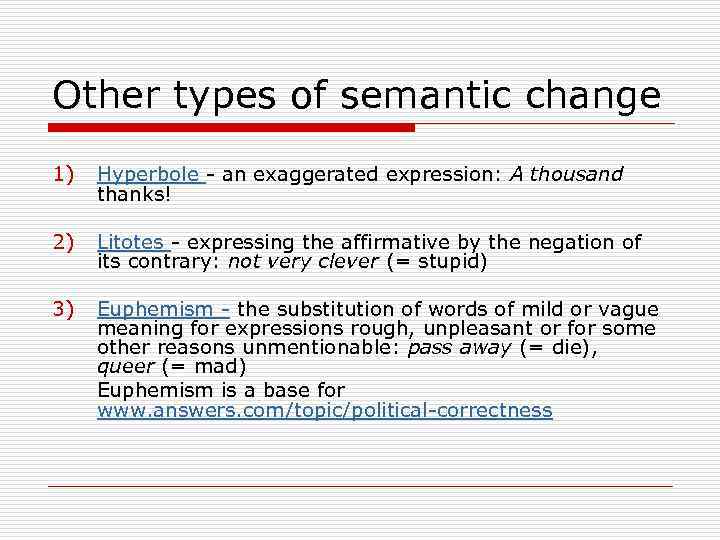 Other types of semantic change

1) Hyperbole - an exaggerated expression: A thousand thanks!

2) Litotes - expressing the affirmative by the negation of its contrary: not very clever (= stupid)

3) Euphemism - the substitution of words of mild or vague meaning for expressions rough, unpleasant or for some other reasons unmentionable: pass away (= die), queer (= mad)

Euphemism is a base for www.answers.com/topic/political-correctness